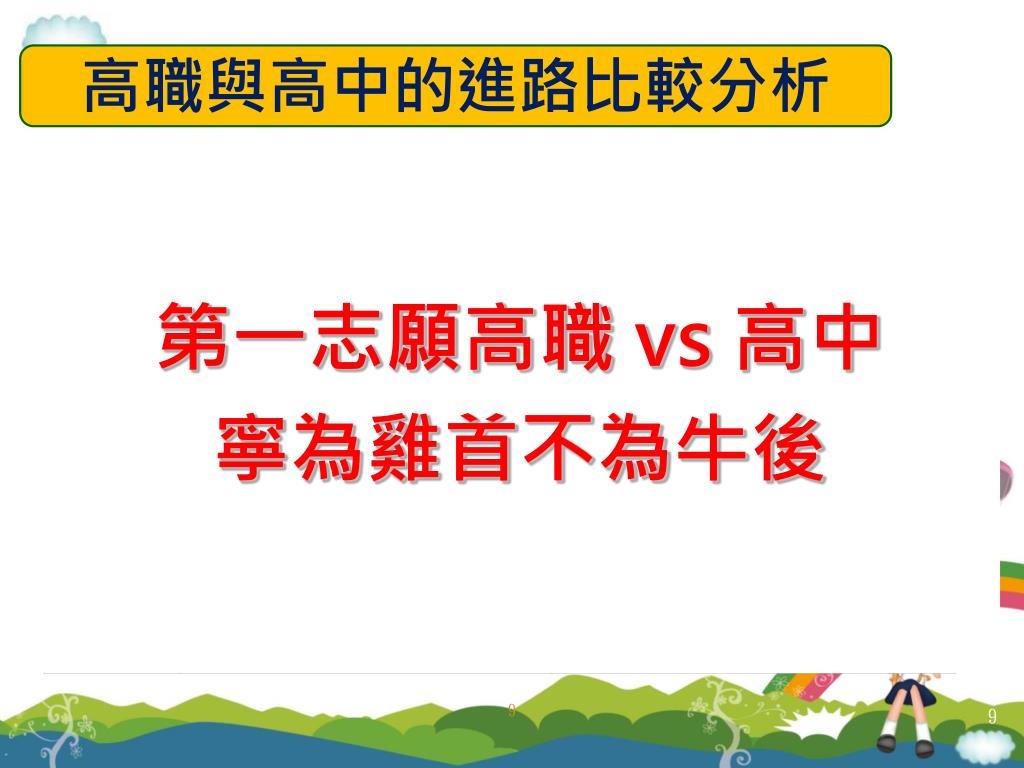 高職與高中的進路比較分析

第一志願高職 vs 高中
寧為雞首不為牛後

9

9